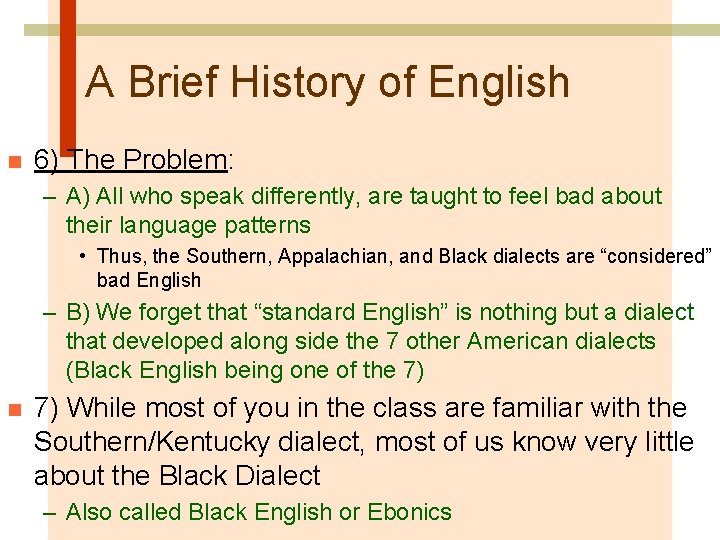 A Brief History of English

6) The Problem:

– A) All who speak differently, are taught to feel bad about their language patterns

• Thus, the Southern, Appalachian, and Black dialects are “considered” bad English

– B) We forget that “standard English” is nothing but a dialect that developed along side the 7 other American dialects (Black English being one of the 7)

7) While most of you in the class are familiar with the Southern/Kentucky dialect, most of us know very little about the Black Dialect

– Also called Black English or Ebonics